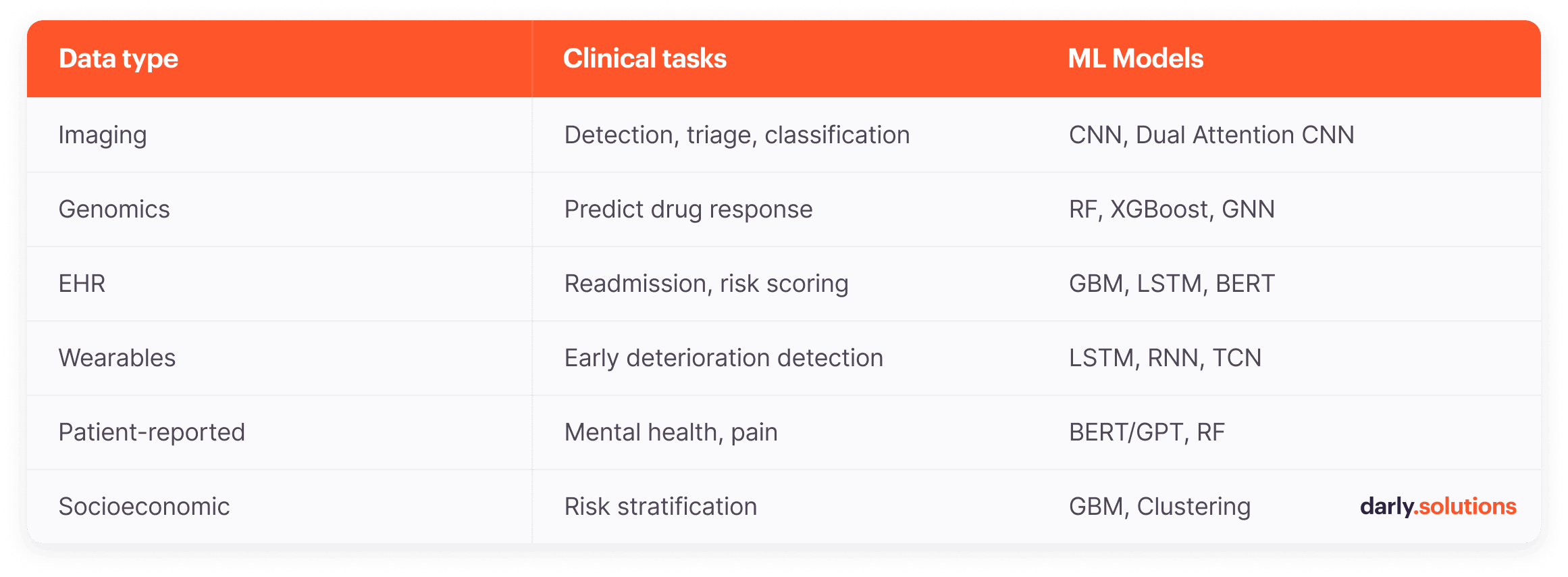 | Data type | Clinical tasks | ML Models |
|---|---|---|
| Imaging | Detection, triage, classification | CNN, Dual Attention CNN |
| Genomics | Predict drug response | RF, XGBoost, GNN |
| EHR | Readmission, risk scoring | GBM, LSTM, BERT |
| Wearables | Early deterioration detection | LSTM, RNN, TCN |
| Patient-reported | Mental health, pain | BERT/GPT, RF |
| Socioeconomic | Risk stratification | GBM, Clustering |

darly.solutions